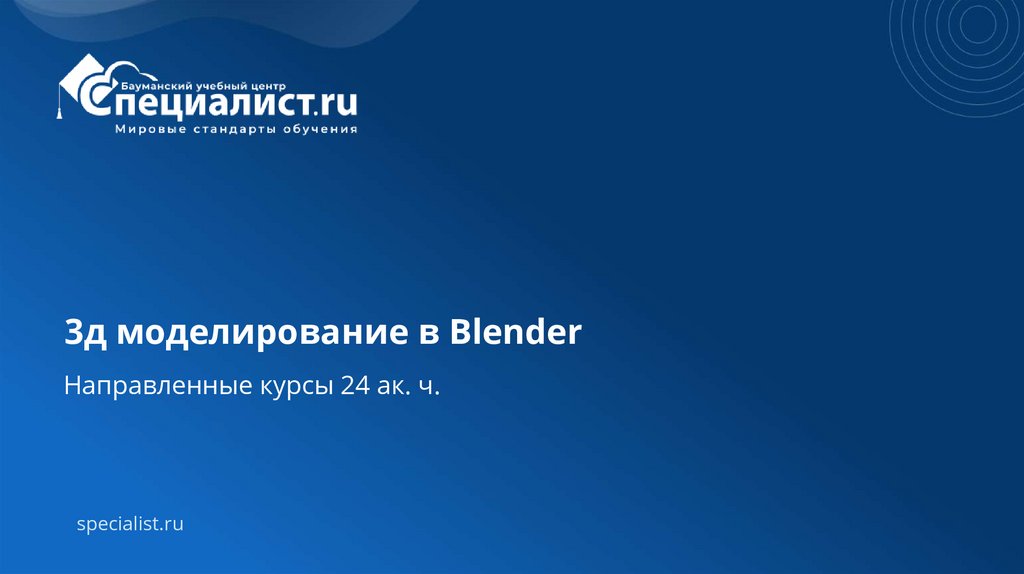 Бауманский учебный центр
Специалист.ru
Мировые стандарты обучения

3д моделирование в Blender

Направленные курсы 24 ак. ч.

specialist.ru